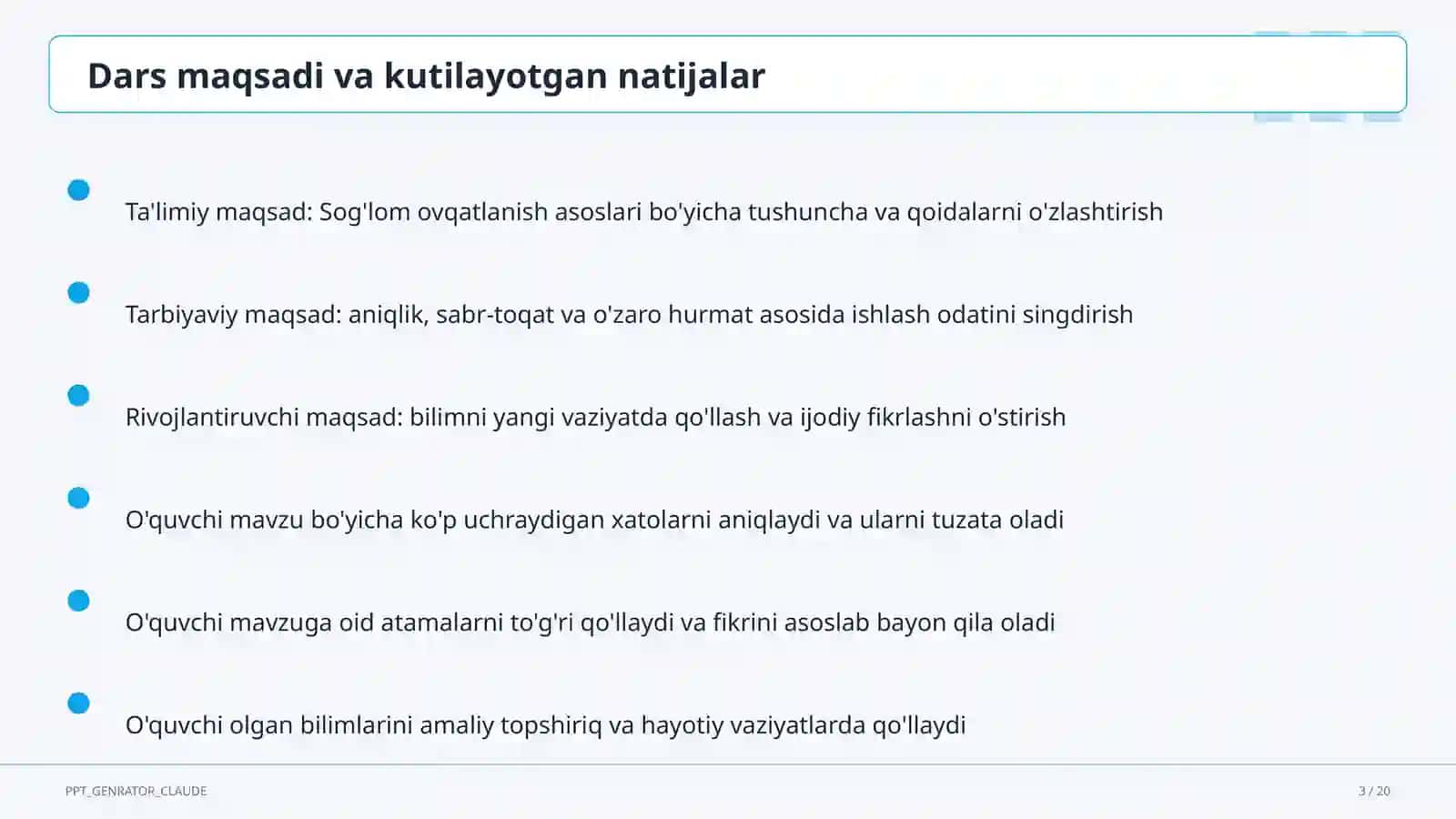 Dars maqsadi va kutilayotgan natijalar

Ta'limiy maqsad: Sog'lom ovqatlanish asoslari bo'yicha tushuncha va qoidalarni o'zlashtirish

Tarbiyaviy maqsad: aniqlik, sabr-toqat va o'zaro hurmat asosida ishlash odatini singdirish

Rivojlantiruvchi maqsad: bilimni yangi vaziyatda qo'llash va ijodiy fikrlashni o'stirish

O'quvchi mavzu bo'yicha ko'p uchraydigan xatolarni aniqlaydi va ularni tuzata oladi

O'quvchi mavzuga oid atamalarni to'g'ri qo'llaydi va fikrini asoslab bayon qila oladi

O'quvchi olgan bilimlarini amaliy topshiriq va hayotiy vaziyatlarda qo'llaydi

PPT_GENRATOR_CLAUDE

3 / 20